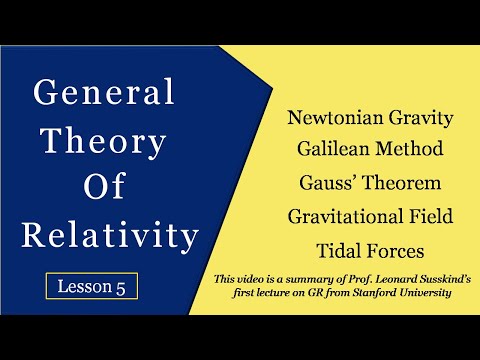 General Theory Of Relativity

Lesson 5

Newtonian Gravity
Galilean Method
Gauss' Theorem
Gravitational Field
Tidal Forces

This video is a summary of Prof. Leonard Susskind's first lecture on GR from Stanford University